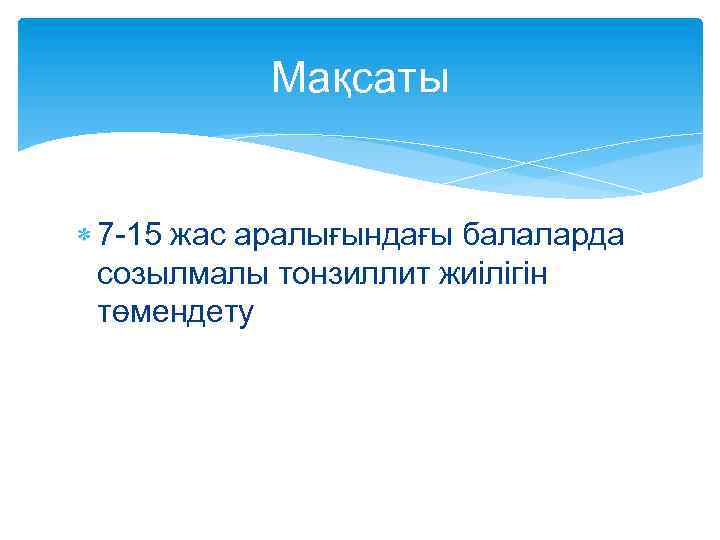 Мақсаты

7-15 жас аралығындағы балаларда созылмалы тонзиллит жиілігін төмендету